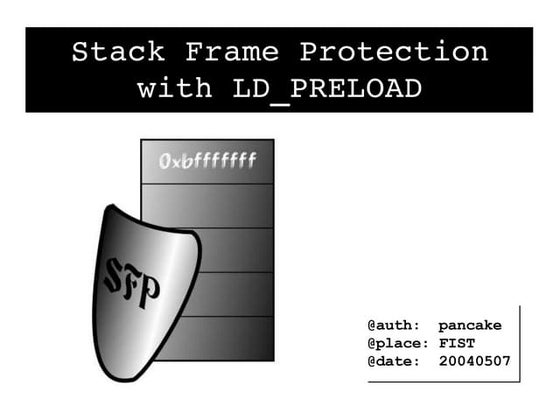 Stack Frame Protection with LD_PRELOAD

0xbfffffff

SFP

@auth: pancake
@place: FIST
@date: 20040507